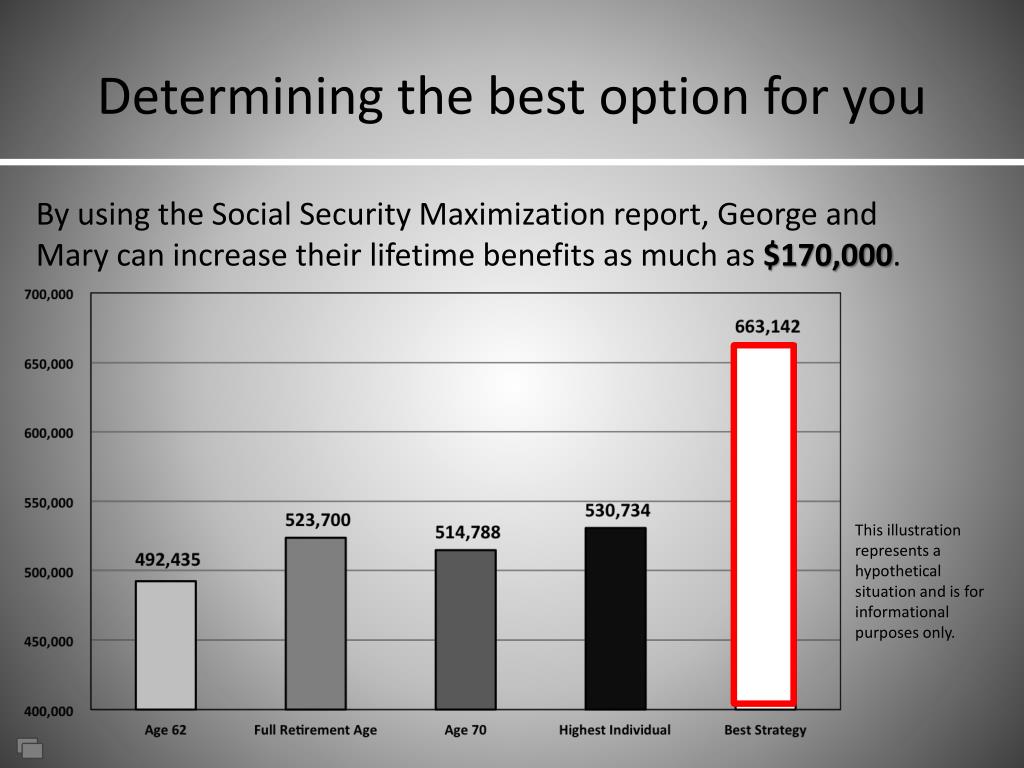 Determining the best option for you

By using the Social Security Maximization report, George and Mary can increase their lifetime benefits as much as **$170,000**.

700,000
650,000
600,000
550,000
500,000
450,000
400,000

492,435
523,700
514,788
530,734
663,142

Age 62
Full Retirement Age
Age 70
Highest Individual
Best Strategy

This illustration represents a hypothetical situation and is for informational purposes only.